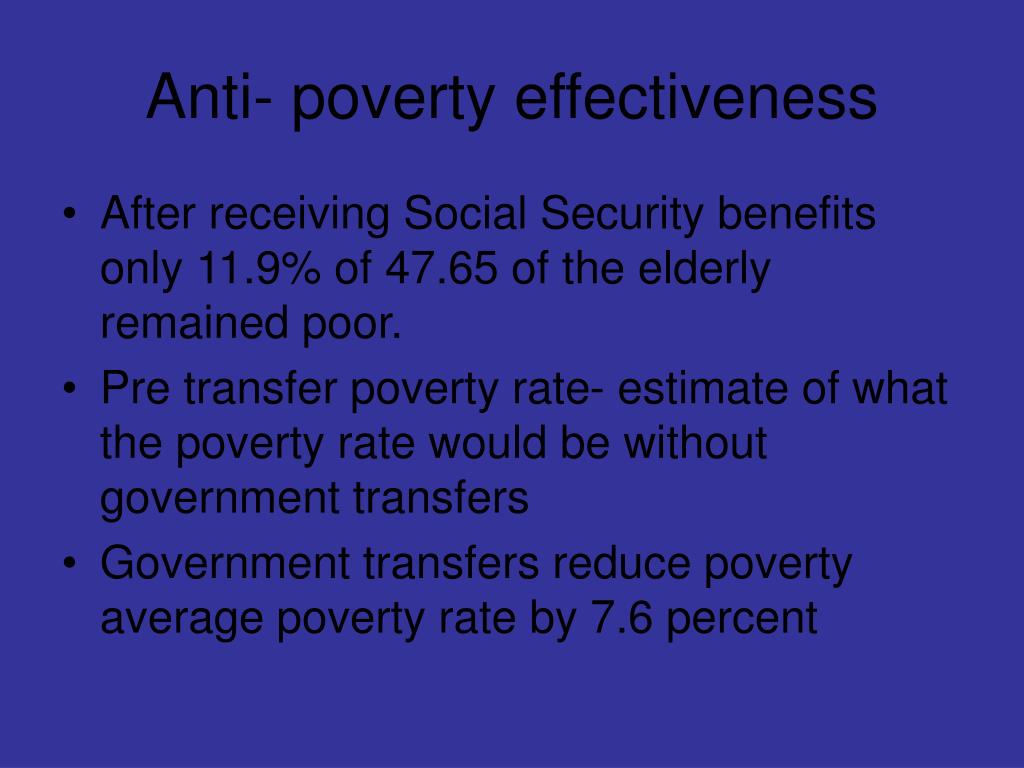 Anti- poverty effectiveness

• After receiving Social Security benefits only 11.9% of 47.65 of the elderly remained poor.
• Pre transfer poverty rate- estimate of what the poverty rate would be without government transfers
• Government transfers reduce poverty average poverty rate by 7.6 percent